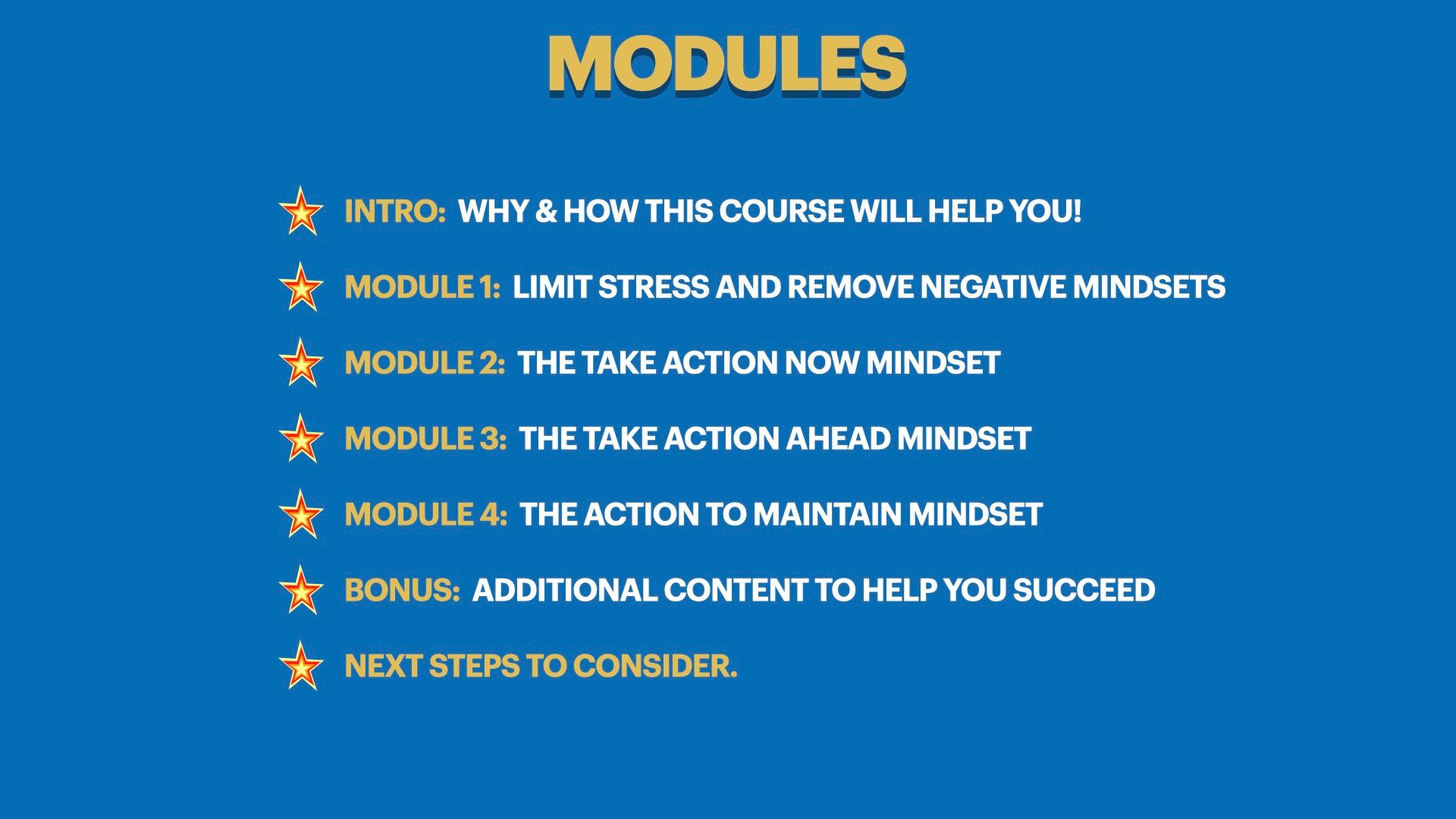 MODULES

INTRO: WHY & HOW THIS COURSE WILL HELP YOU!

MODULE 1: LIMIT STRESS AND REMOVE NEGATIVE MINDSETS

MODULE 2: THE TAKE ACTION NOW MINDSET

MODULE 3: THE TAKE ACTION AHEAD MINDSET

MODULE 4: THE ACTION TO MAINTAIN MINDSET

BONUS: ADDITIONAL CONTENT TO HELP YOU SUCCEED

NEXT STEPS TO CONSIDER.